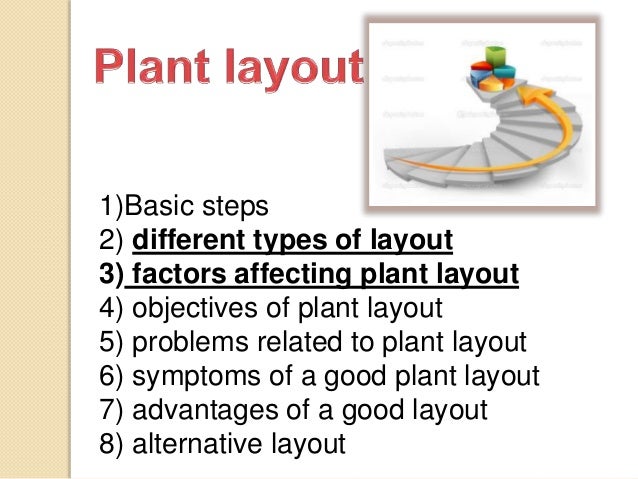 Plant layout

1)Basic steps
2) different types of layout
3) factors affecting plant layout
4) objectives of plant layout
5) problems related to plant layout
6) symptoms of a good plant layout
7) advantages of a good layout
8) alternative layout